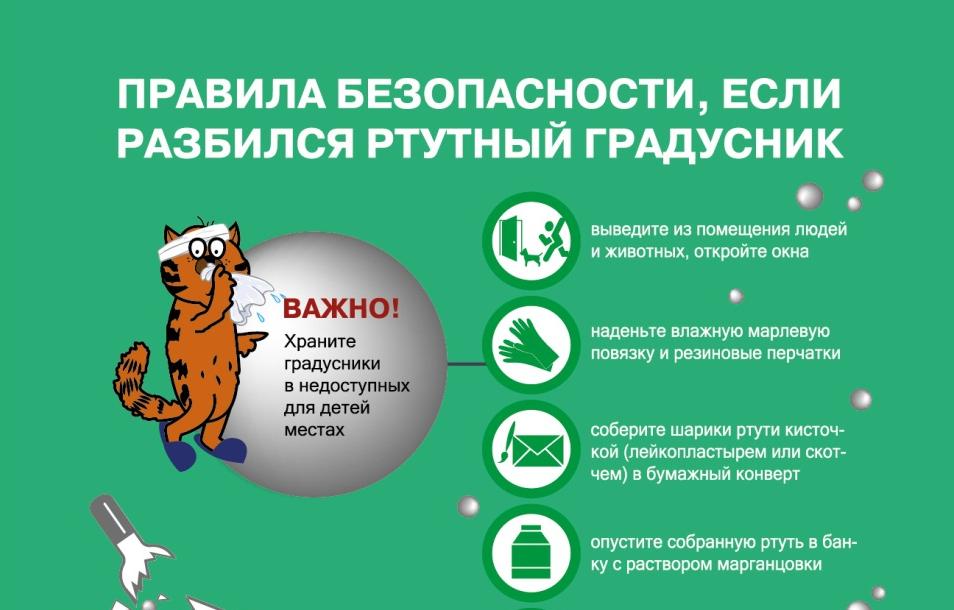 ПРАВИЛА БЕЗОПАСНОСТИ, ЕСЛИ РАЗБИЛСЯ РТУТНЫЙ ГРАДУСНИК

ВАЖНО!
Храните градусники в недоступных для детей местах

выведите из помещения людей и животных, откройте окна

наденьте влажную марлевую повязку и резиновые перчатки

соберите шарики ртути кисточкой (лейкопластырем или скотчем) в бумажный конверт

опустите собранную ртуть в банку с раствором марганцовки